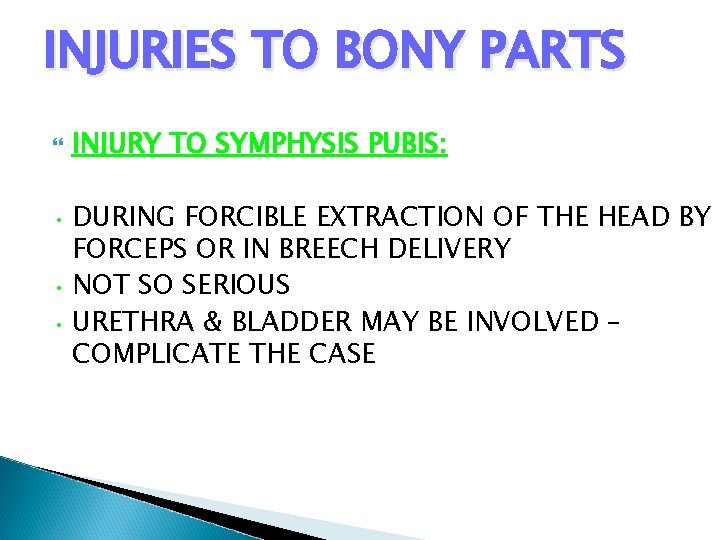 INJURIES TO BONY PARTS

INJURY TO SYMPHYSIS PUBIS:

• DURING FORCIBLE EXTRACTION OF THE HEAD BY FORCEPS OR IN BREECH DELIVERY
• NOT SO SERIOUS
• URETHRA & BLADDER MAY BE INVOLVED – COMPLICATE THE CASE